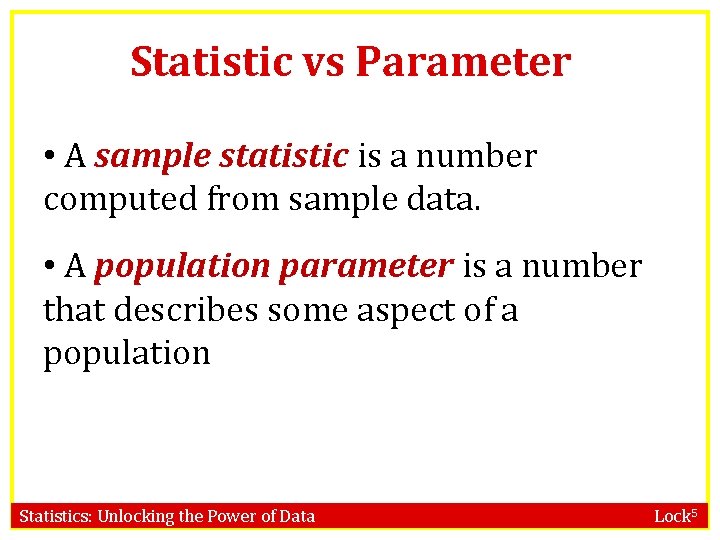 Statistic vs Parameter

• A sample statistic is a number computed from sample data.

• A population parameter is a number that describes some aspect of a population

Statistics: Unlocking the Power of Data

Lock$^5$